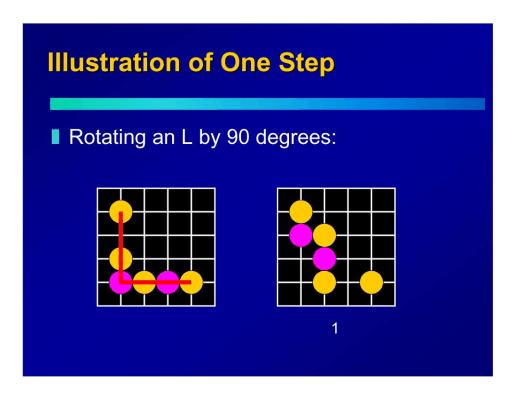 Illustration of One Step

Rotating an L by 90 degrees:

1